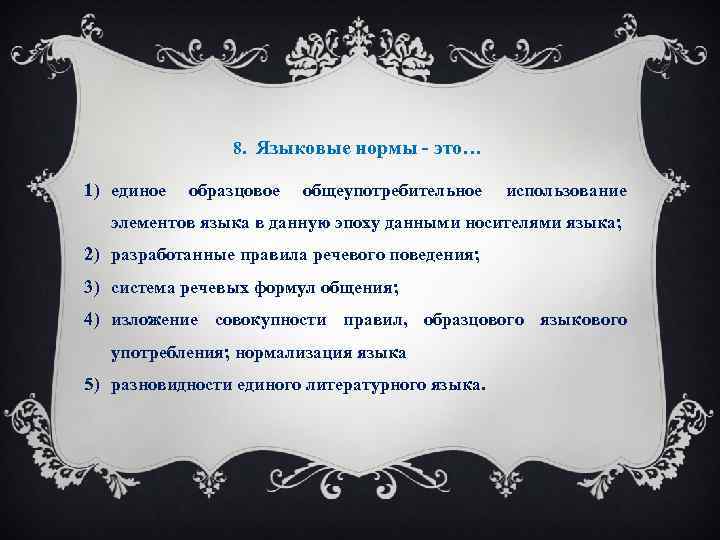 8. Языковые нормы - это…

1) единое образцовое общеупотребительное использование элементов языка в данную эпоху данными носителями языка;

2) разработанные правила речевого поведения;

3) система речевых формул общения;

4) изложение совокупности правил, образцового языкового употребления; нормализация языка

5) разновидности единого литературного языка.